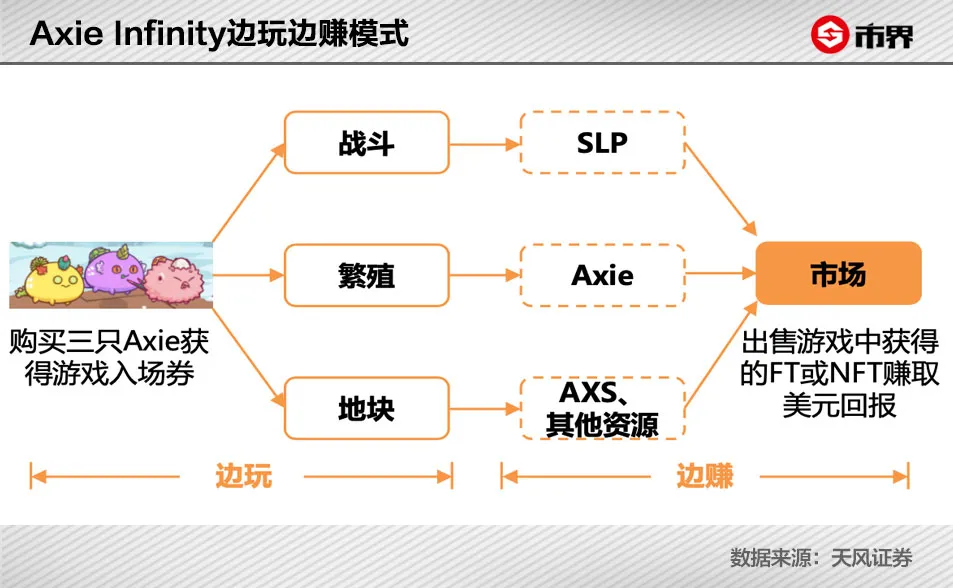 Axie Infinity边玩边赚模式

市界

购买三只Axie获得游戏入场券

战斗

繁殖

地块

SLP

Axie

AXS、其他资源

市场

出售游戏中获得的FT或NFT赚取美元回报

边玩

边赚

数据来源：天风证券